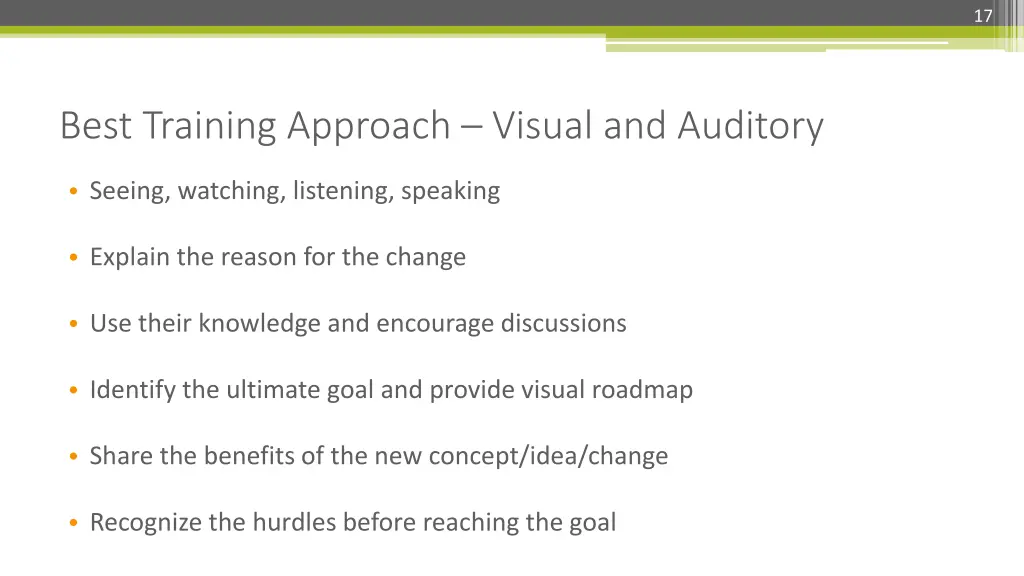 17

Best Training Approach – Visual and Auditory

• Seeing, watching, listening, speaking

• Explain the reason for the change

• Use their knowledge and encourage discussions

• Identify the ultimate goal and provide visual roadmap

• Share the benefits of the new concept/idea/change

• Recognize the hurdles before reaching the goal